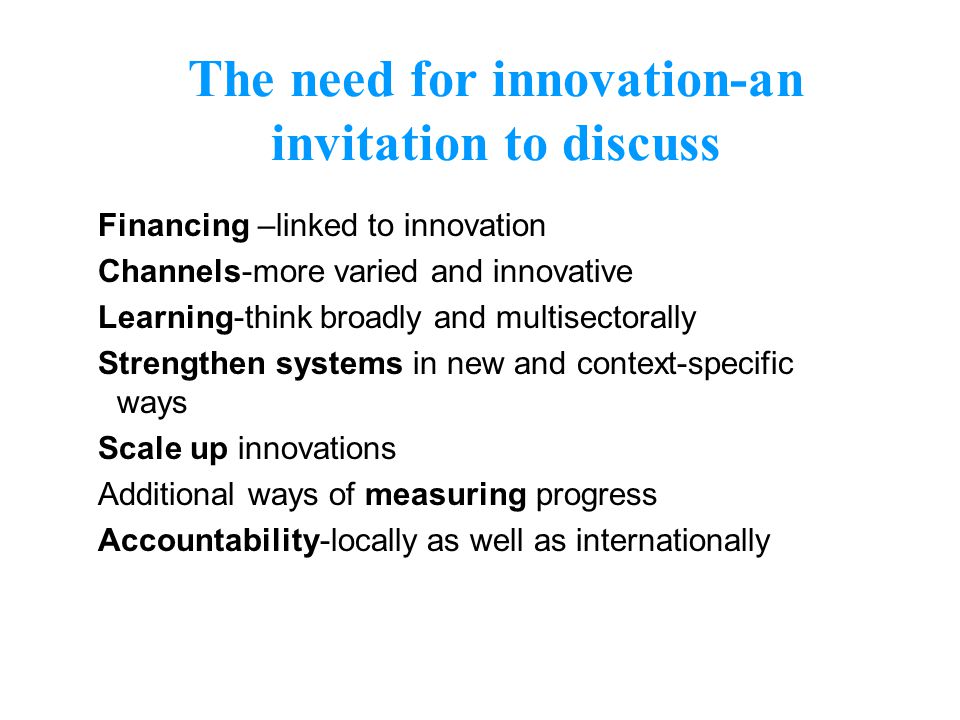 The need for innovation-an invitation to discuss

Financing –linked to innovation

Channels-more varied and innovative

Learning-think broadly and multisectorally

Strengthen systems in new and context-specific ways

Scale up innovations

Additional ways of measuring progress

Accountability-locally as well as internationally